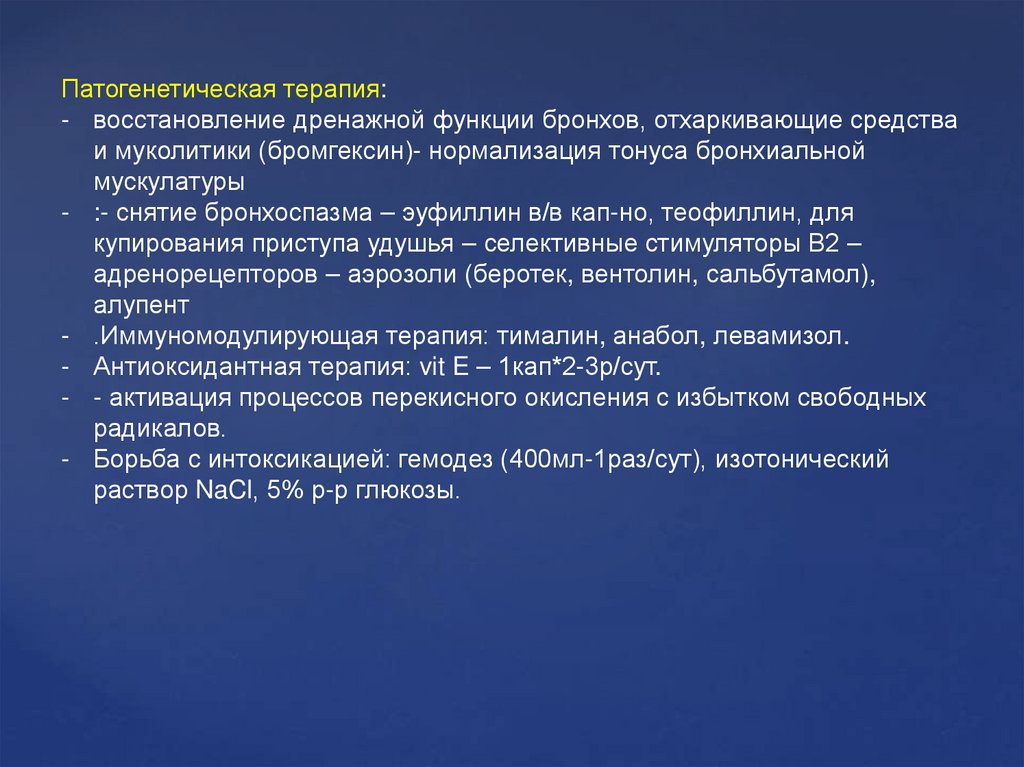 Патогенетическая терапия:
- восстановление дренажной функции бронхов, отхаркивающие средства и муколитики (бромгексин)- нормализация тонуса бронхиальной мускулатуры
- :- снятие бронхоспазма – эуфиллин в/в кап-но, теофиллин, для купирования приступа удушья – селективные стимуляторы В2 – адренорецепторов – аэрозоли (беротек, вентолин, сальбутамол), алупент
- .Иммуномодулирующая терапия: тималин, анабол, левамизол.
- Антиоксидантная терапия: vit E – 1кап*2-3р/сут.
- - активация процессов перекисного окисления с избытком свободных радикалов.
- Борьба с интоксикацией: гемодез (400мл-1раз/сут), изотонический раствор NaCl, 5% р-р глюкозы.